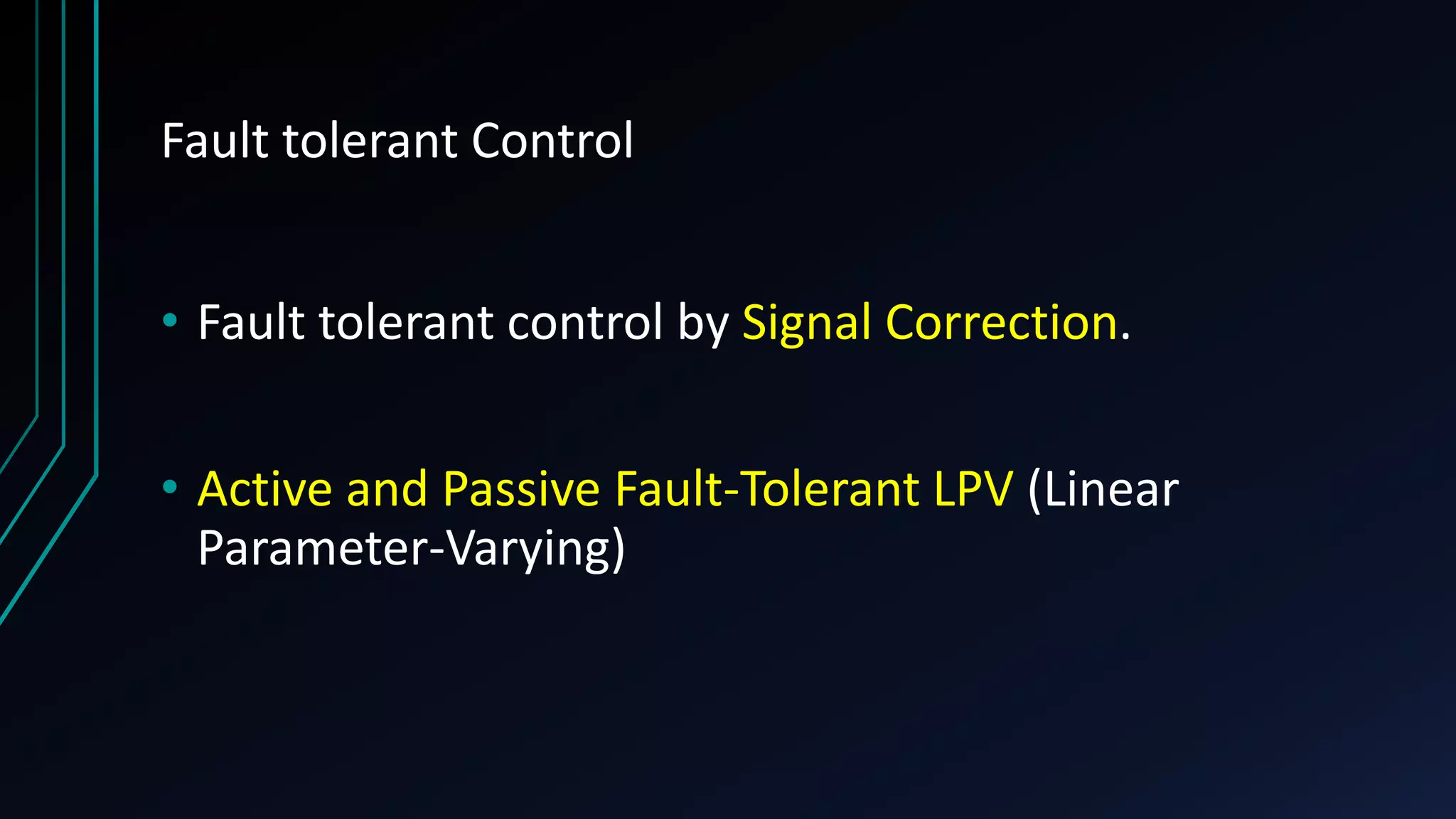 Fault tolerant Control

• Fault tolerant control by Signal Correction.

• Active and Passive Fault-Tolerant LPV (Linear Parameter-Varying)